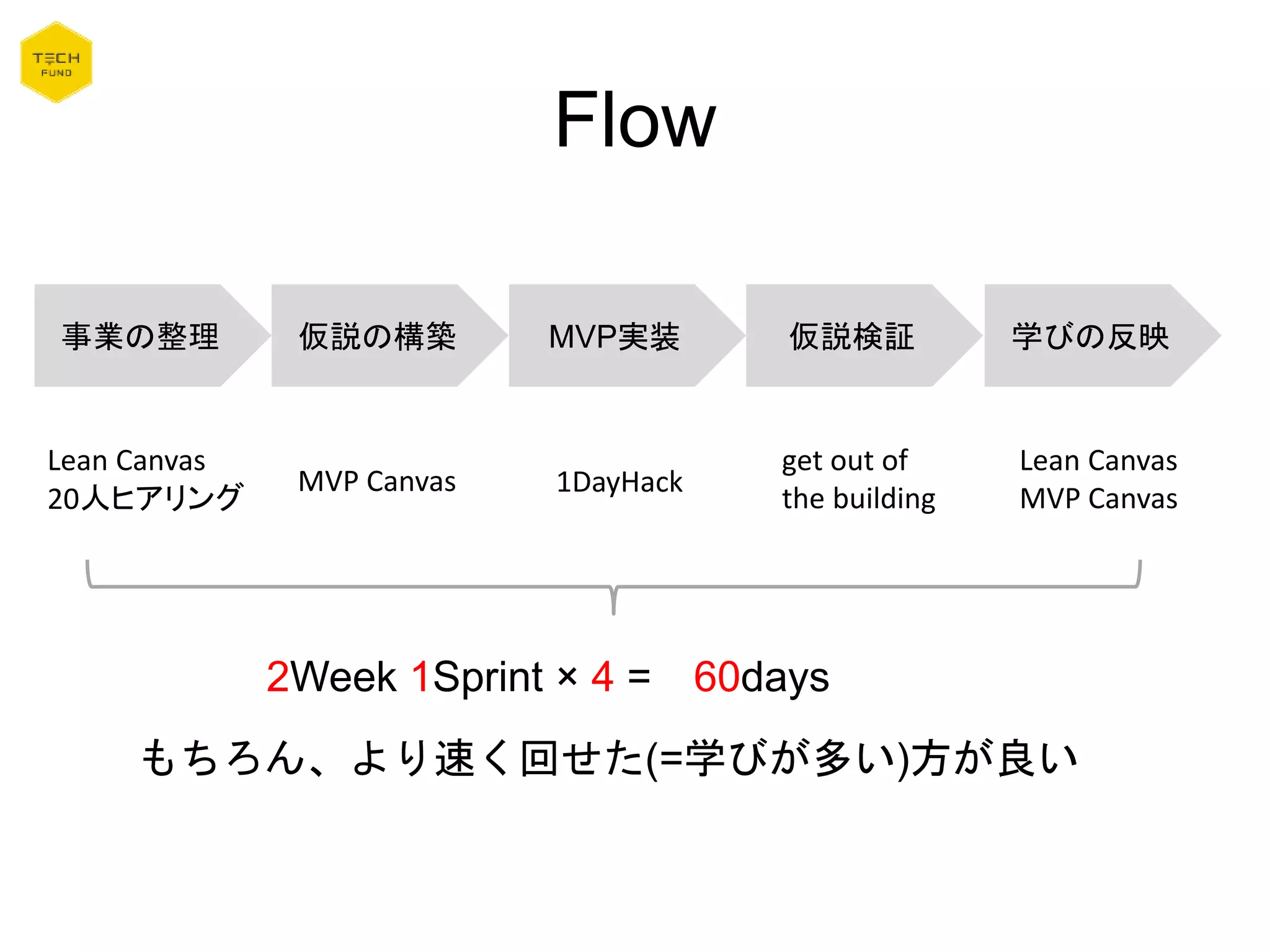 TECH FUND

Flow

事業の整理

仮説の構築

MVP実装

仮説検証

学びの反映

Lean Canvas
20人ヒアリング

MVP Canvas

1DayHack

get out of
the building

Lean Canvas
MVP Canvas

2Week 1Sprint × 4 = 60days

もちろん、より速く回せた(=学びが多い)方が良い